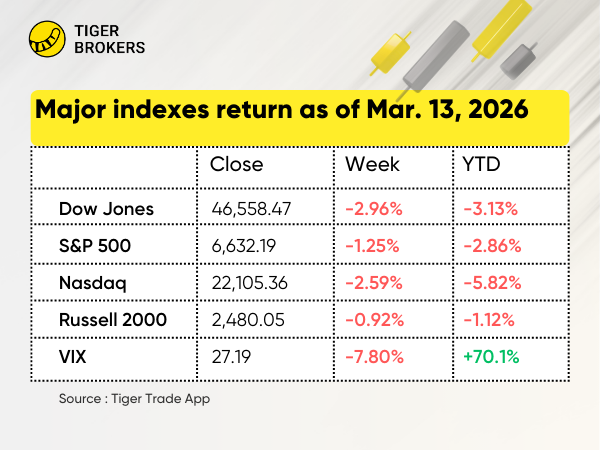 TIGER BROKERS

Major indexes return as of Mar. 13, 2026

| | Close | Week | YTD |
|---|---|---|---|
| Dow Jones | 46,558.47 | -2.96% | -3.13% |
| S&P 500 | 6,632.19 | -1.25% | -2.86% |
| Nasdaq | 22,105.36 | -2.59% | -5.82% |
| Russell 2000 | 2,480.05 | -0.92% | -1.12% |
| VIX | 27.19 | -7.80% | +70.1% |

Source : Tiger Trade App